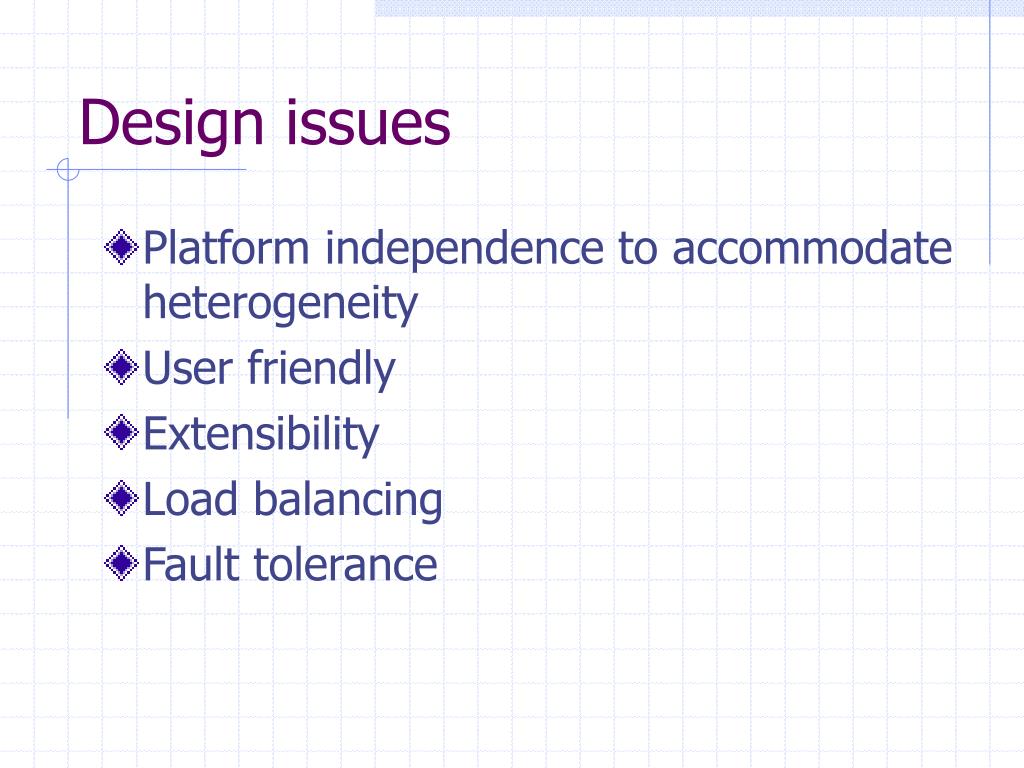 Design issues

Platform independence to accommodate heterogeneity
User friendly
Extensibility
Load balancing
Fault tolerance